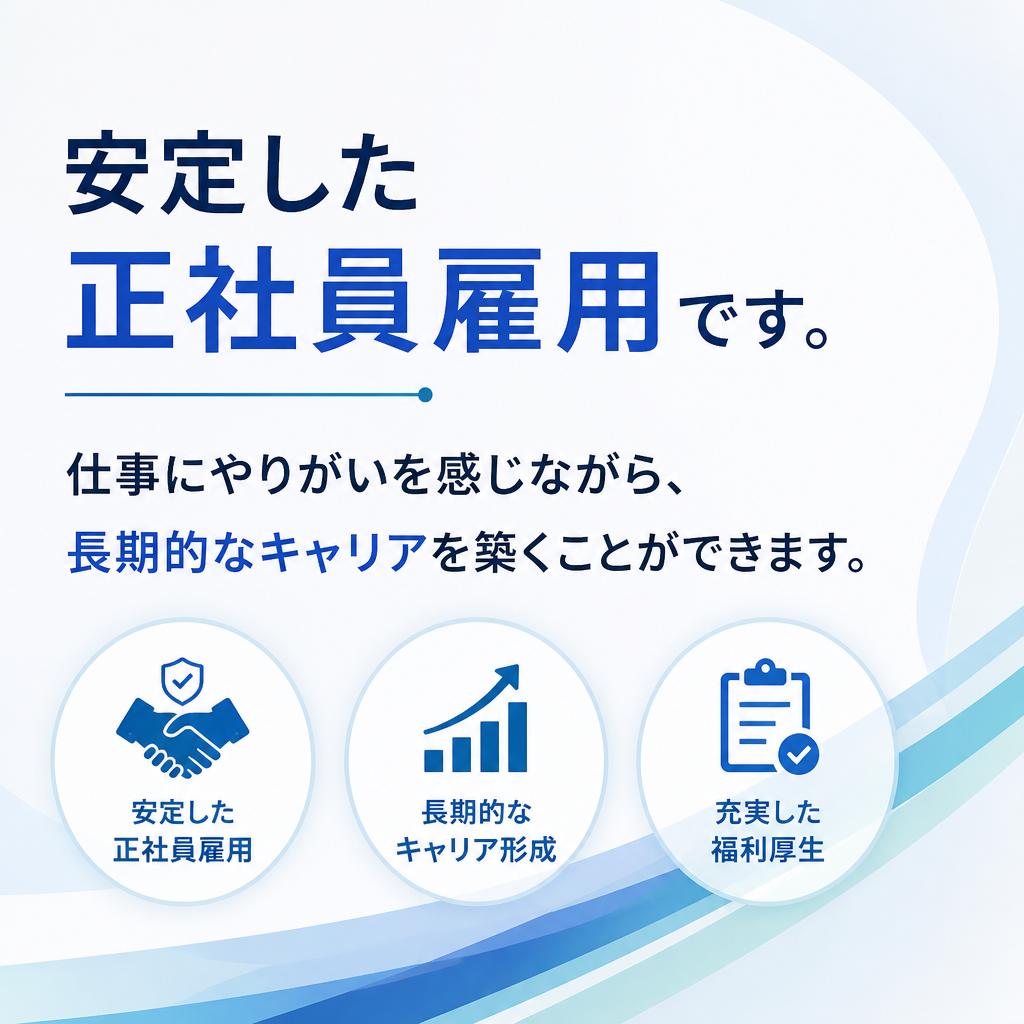 安定した
正社員雇用です。

仕事にやりがいを感じながら、
長期的なキャリアを築くことができます。

安定した
正社員雇用

長期的な
キャリア形成

充実した
福利厚生